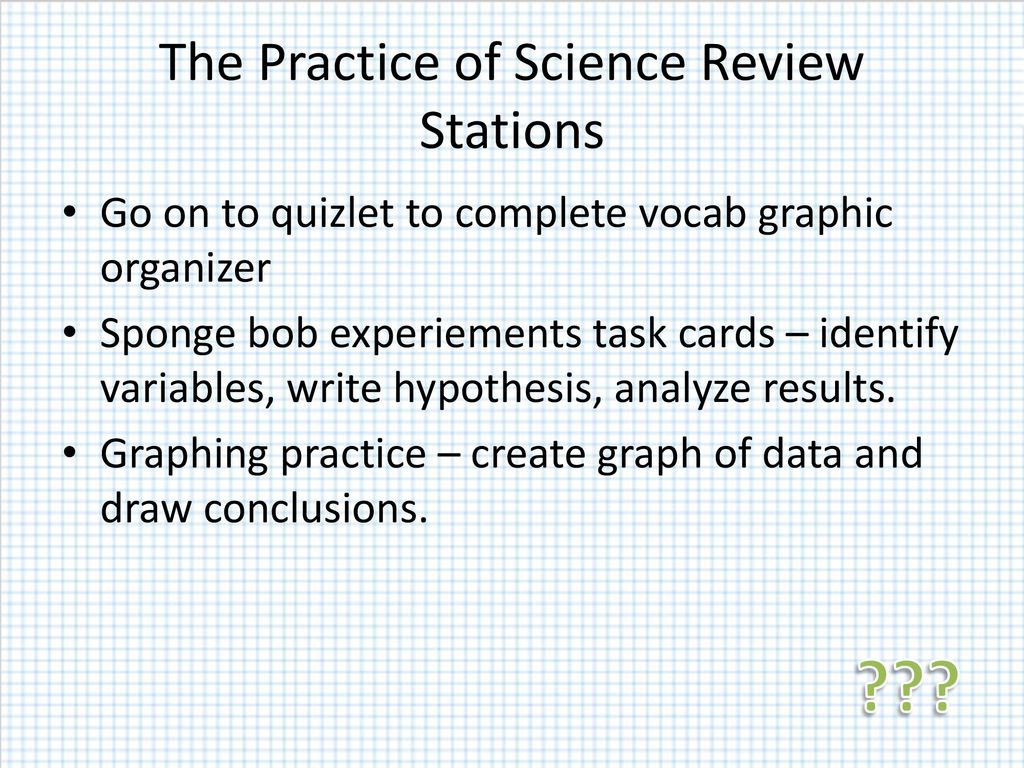 The Practice of Science Review Stations

• Go on to quizlet to complete vocab graphic organizer
• Sponge bob experiements task cards – identify variables, write hypothesis, analyze results.
• Graphing practice – create graph of data and draw conclusions.

???